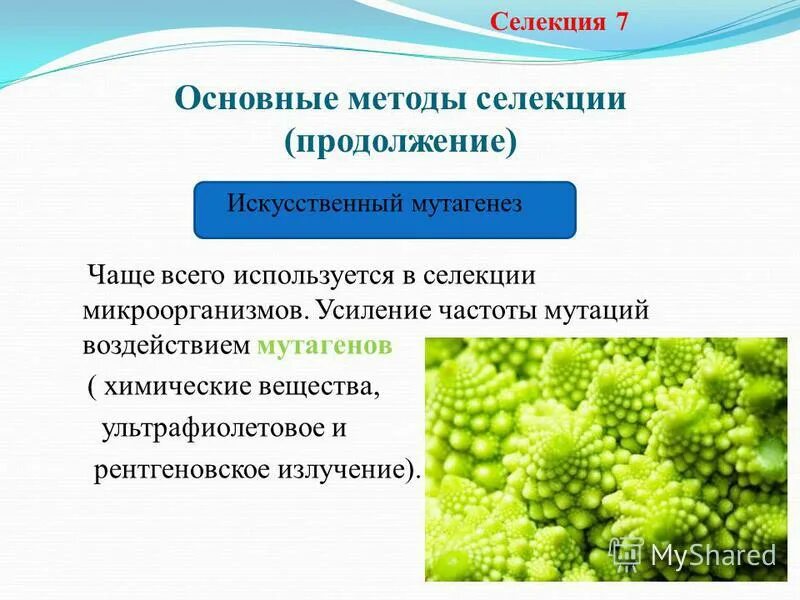 Селекция 7

Основные методы селекции (продолжение)

Искусственный мутагенез

Чаще всего используется в селекции микроорганизмов. Усиление частоты мутаций воздействием мутагенов ( химические вещества, ультрафиолетовое и рентгеновское излучение).

MyShared